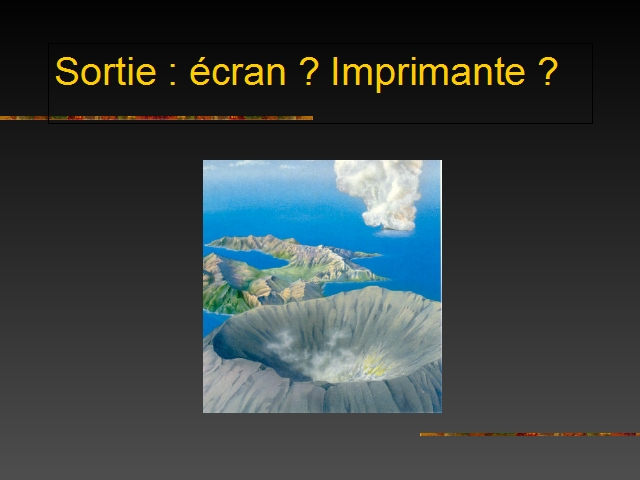 Sortie : écran ? Imprimante ?